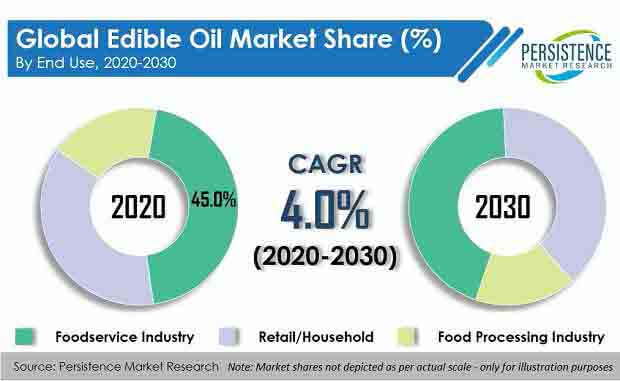 Global Edible Oil Market Share (%)
By End Use, 2020-2030

PERSISTENCE
MARKET RESEARCH

2020
45.0%

CAGR
4.0%
(2020-2030)

2030

Foodservice Industry
Retail/Household
Food Processing Industry

Source: Persistence Market Research Note: Market shares not depicted as per actual scale - only for illustration purposes